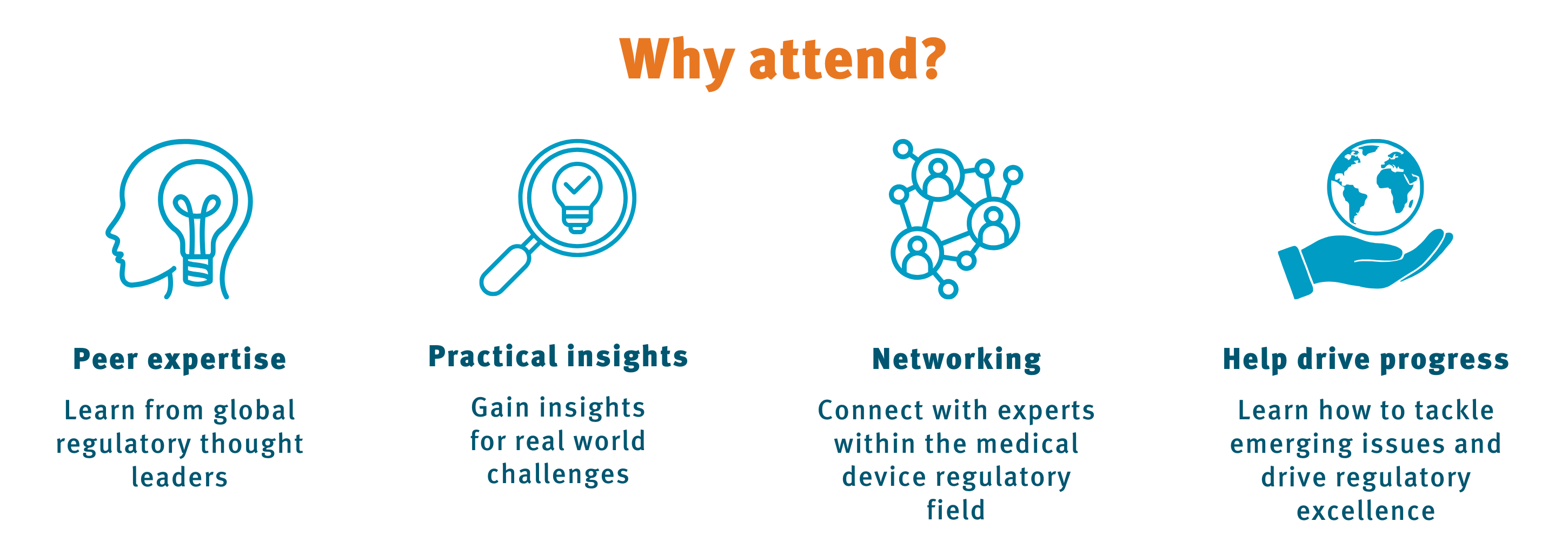 Why attend?

Peer expertise

Learn from global regulatory thought leaders

Practical insights

Gain insights for real world challenges

Networking

Connect with experts within the medical device regulatory field

Help drive progress

Learn how to tackle emerging issues and drive regulatory excellence